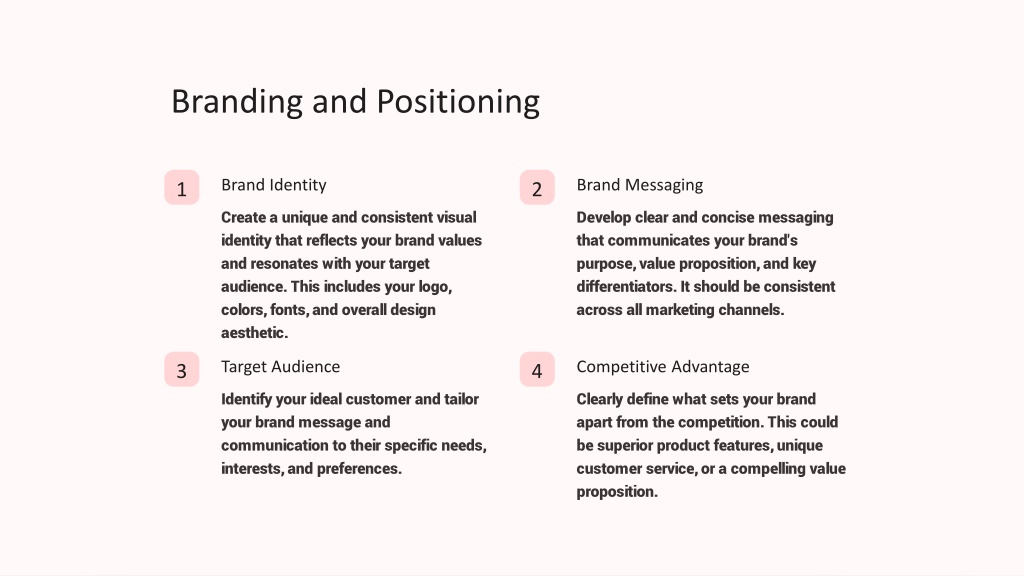 Branding and Positioning

1

Brand Identity

Create a unique and consistent visual identity that reflects your brand values and resonates with your target audience. This includes your logo, colors, fonts, and overall design aesthetic.

2

Brand Messaging

Develop clear and concise messaging that communicates your brand's purpose, value proposition, and key differentiators. It should be consistent across all marketing channels.

3

Target Audience

Identify your ideal customer and tailor your brand message and communication to their specific needs, interests, and preferences.

4

Competitive Advantage

Clearly define what sets your brand apart from the competition. This could be superior product features, unique customer service, or a compelling value proposition.